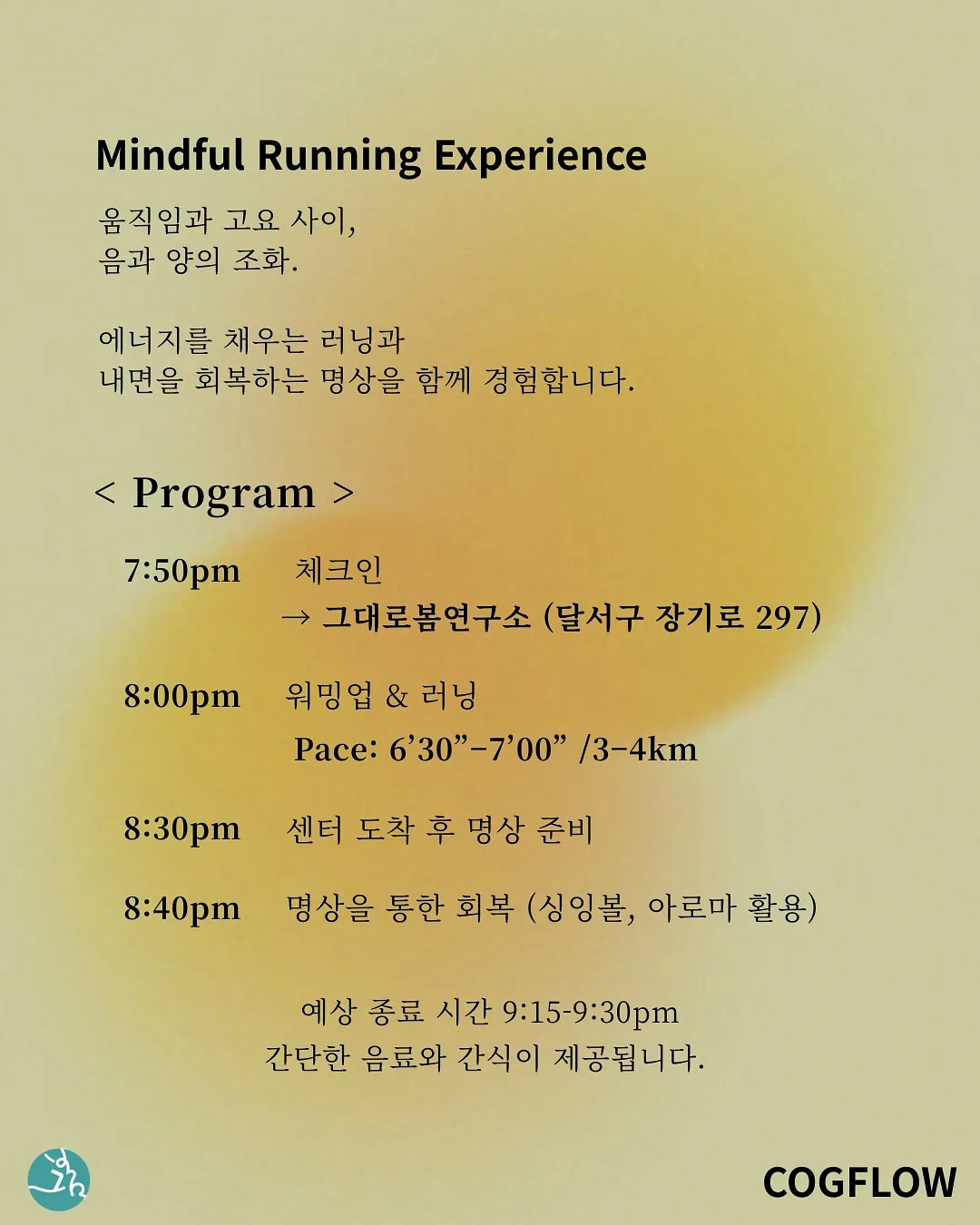 Mindful Running Experience

움직임과 고요 사이,
음과 양의 조화.

에너지를 채우는 러닝과
내면을 회복하는 명상을 함께 경험합니다.

< Program >

7:50pm 체크인
→ 그대로봄연구소 (달서구 장기로 297)

8:00pm 워밍업 & 러닝
Pace: 6’30”-7’00” /3-4km

8:30pm 센터 도착 후 명상 준비

8:40pm 명상을 통한 회복 (싱잉볼, 아로마 활용)

예상 종료 시간 9:15-9:30pm
간단한 음료와 간식이 제공됩니다.

COGFLOW